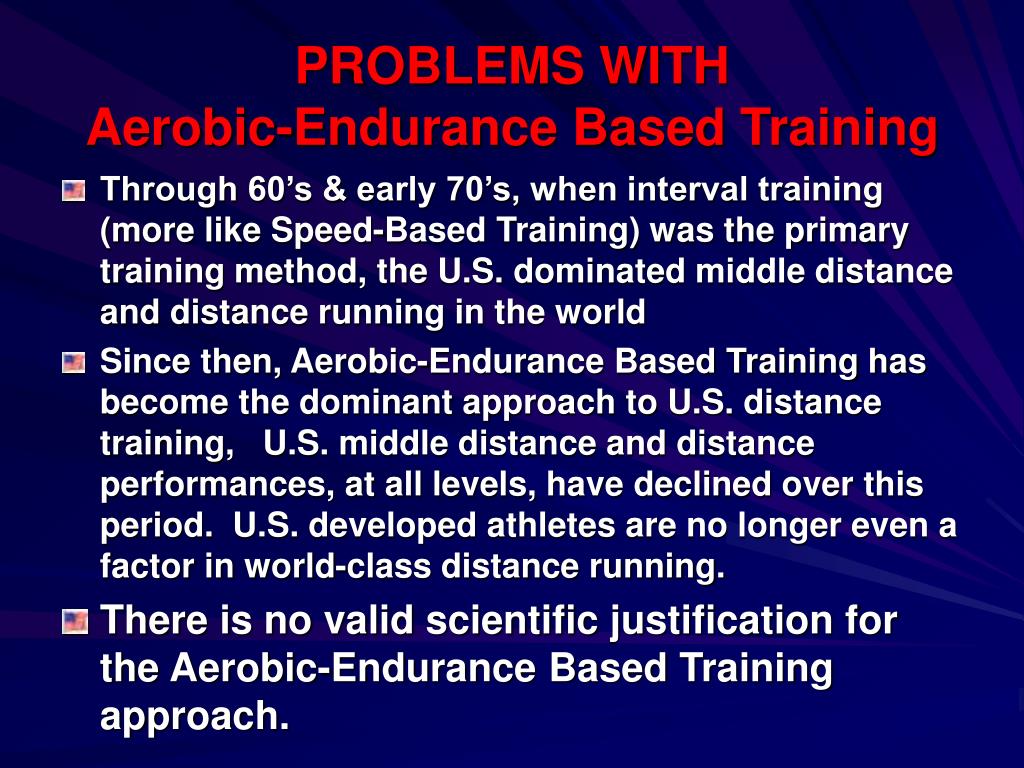 PROBLEMS WITH
Aerobic-Endurance Based Training

Through 60's & early 70's, when interval training (more like Speed-Based Training) was the primary training method, the U.S. dominated middle distance and distance running in the world

Since then, Aerobic-Endurance Based Training has become the dominant approach to U.S. distance training, U.S. middle distance and distance performances, at all levels, have declined over this period. U.S. developed athletes are no longer even a factor in world-class distance running.

There is no valid scientific justification for the Aerobic-Endurance Based Training approach.